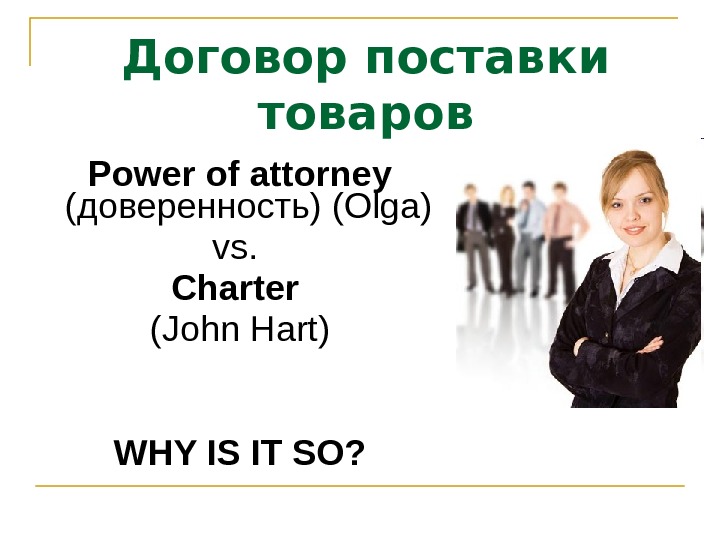 Договор поставки товаров

Power of attorney
(доверенность) (Olga)
vs.
Charter
(John Hart)

WHY IS IT SO?